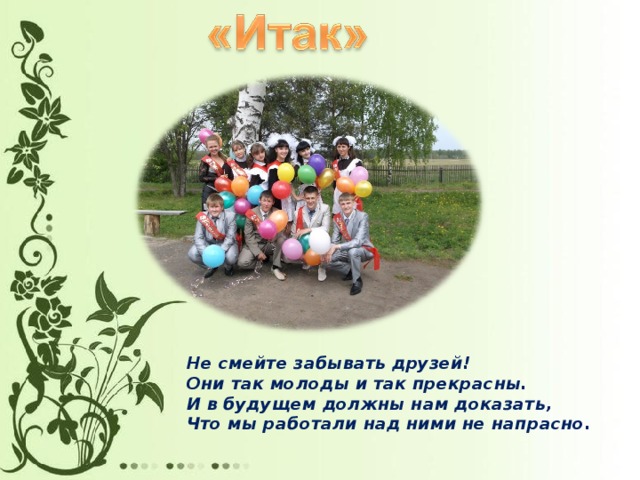 «Итак»

Не смейте забывать друзей!
Они так молоды и так прекрасны.
И в будущем должны нам доказать,
Что мы работали над ними не напрасно.